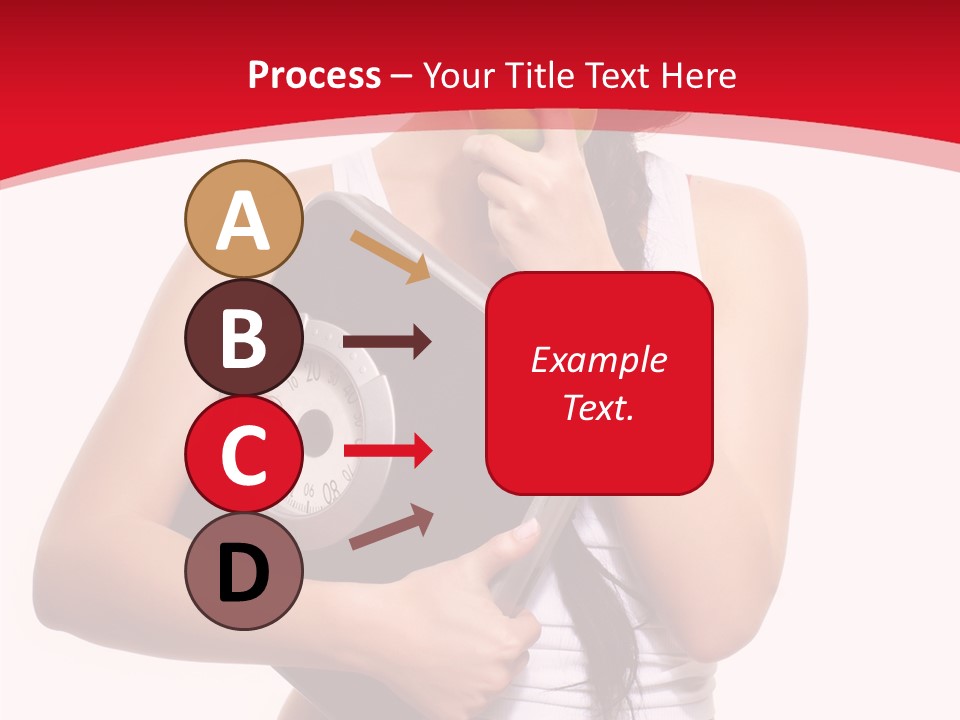 Process – Your Title Text Here

A

B

C

D

Example Text.